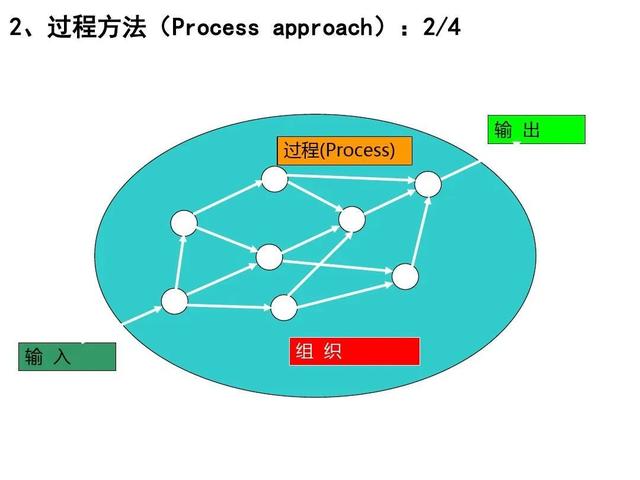 2、过程方法（Process approach）：2/4

输 出

过程(Process)

输 入

组 织